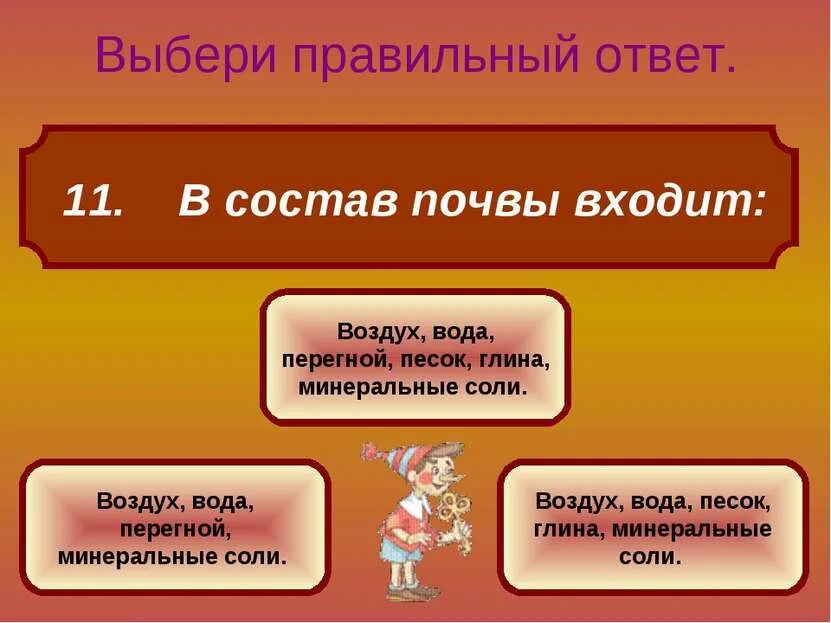 Выбери правильный ответ.

11. В состав почвы входит:

Воздух, вода, перегной, песок, глина, минеральные соли.

Воздух, вода, перегной, минеральные соли.

Воздух, вода, песок, глина, минеральные соли.